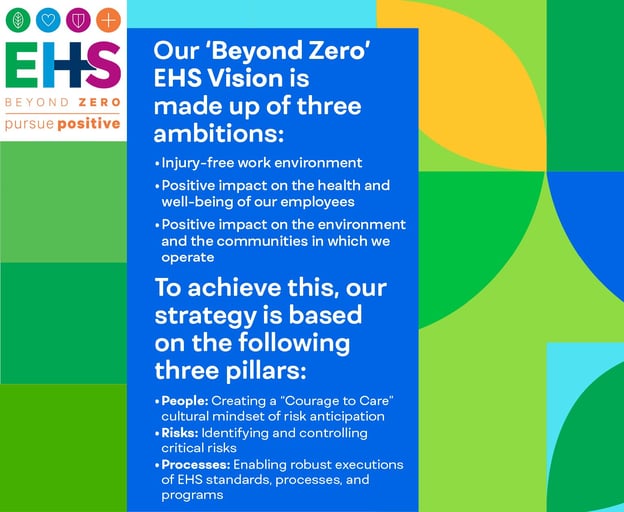 EHS
BEYOND ZERO
pursue positive

Our 'Beyond Zero' EHS Vision is made up of three ambitions:

• Injury-free work environment
• Positive impact on the health and well-being of our employees
• Positive impact on the environment and the communities in which we operate

To achieve this, our strategy is based on the following three pillars:

• People: Creating a "Courage to Care" cultural mindset of risk anticipation
• Risks: Identifying and controlling critical risks
• Processes: Enabling robust executions of EHS standards, processes, and programs